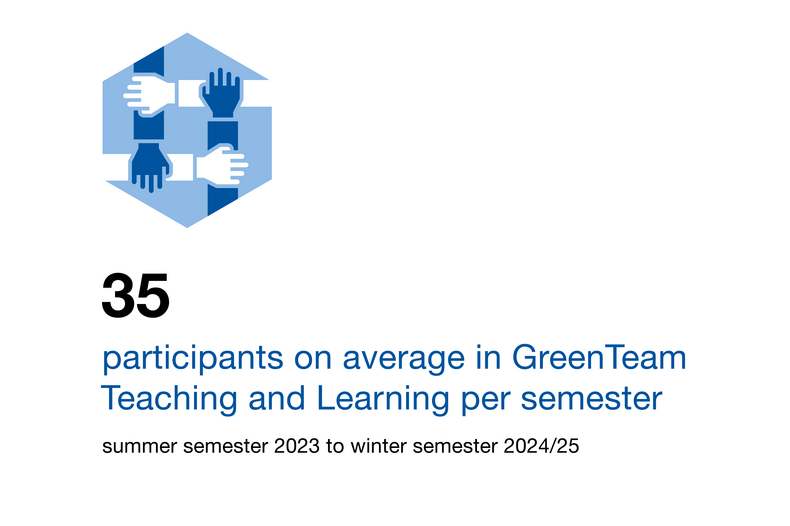 35

participants on average in GreenTeam Teaching and Learning per semester

summer semester 2023 to winter semester 2024/25